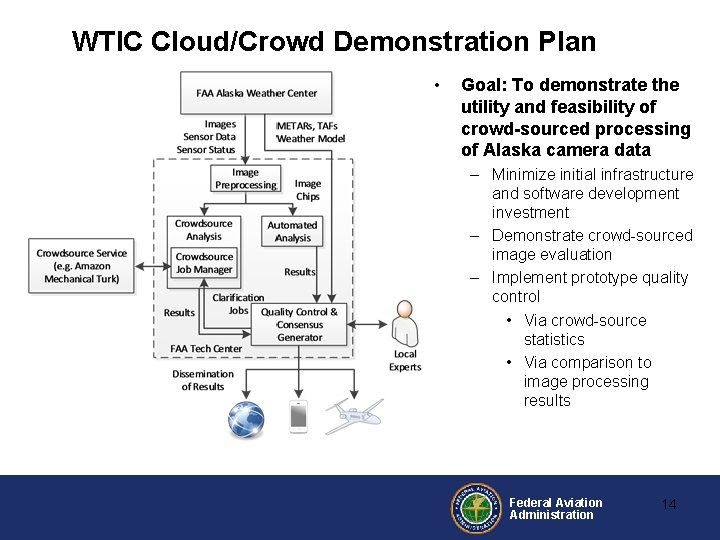 WTIC Cloud/Crowd Demonstration Plan

FAA Alaska Weather Center

Images Sensor Data Sensor Status

METARs, TAFs Weather Model

Image Preprocessing

Image Chips

Crowdsource Analysis

Crowdsource Job Manager

Automated Analysis

Crowdsource Service (e.g. Amazon Mechanical Turk)

Results

Clarification Jobs

Results

Quality Control & Consensus Generator

FAA Tech Center

Local Experts

Dissemination of Results

• Goal: To demonstrate the utility and feasibility of crowd-sourced processing of Alaska camera data
– Minimize initial infrastructure and software development investment
– Demonstrate crowd-sourced image evaluation
– Implement prototype quality control
• Via crowd-source statistics
• Via comparison to image processing results

FEDERAL AVIATION ADMINISTRATION

Federal Aviation Administration

14